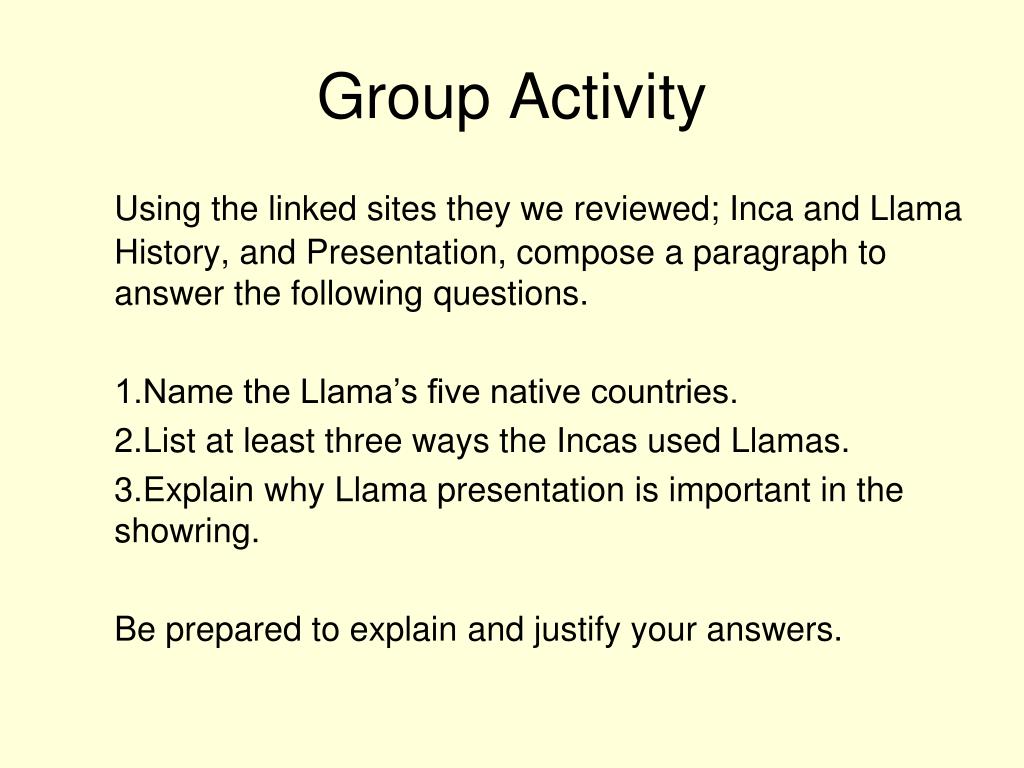 Group Activity

Using the linked sites they we reviewed; Inca and Llama History, and Presentation, compose a paragraph to answer the following questions.

1.Name the Llama’s five native countries.
2.List at least three ways the Incas used Llamas.
3.Explain why Llama presentation is important in the showring.

Be prepared to explain and justify your answers.